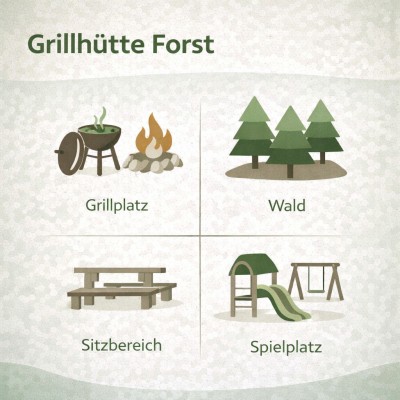 Grillhütte Forst

Grillplatz

Wald

Sitzbereich

Spielplatz